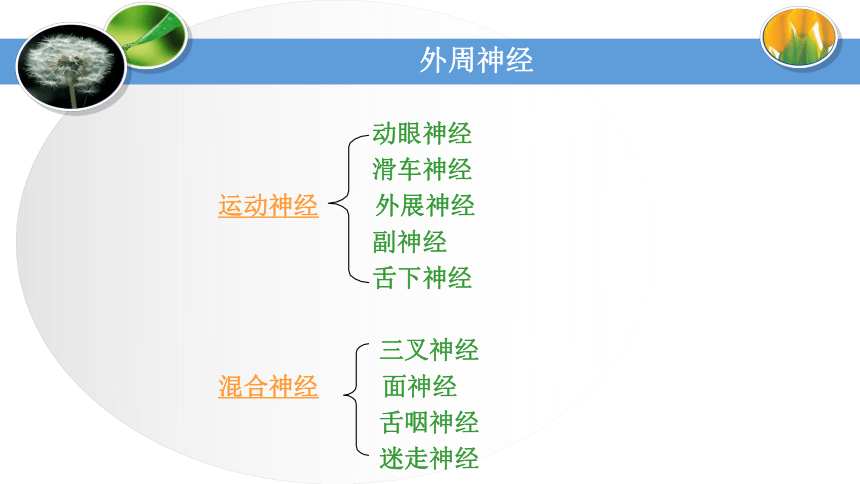 外周神经

运动神经

动眼神经
滑车神经
外展神经
副神经
舌下神经

混合神经

三叉神经
面神经
舌咽神经
迷走神经